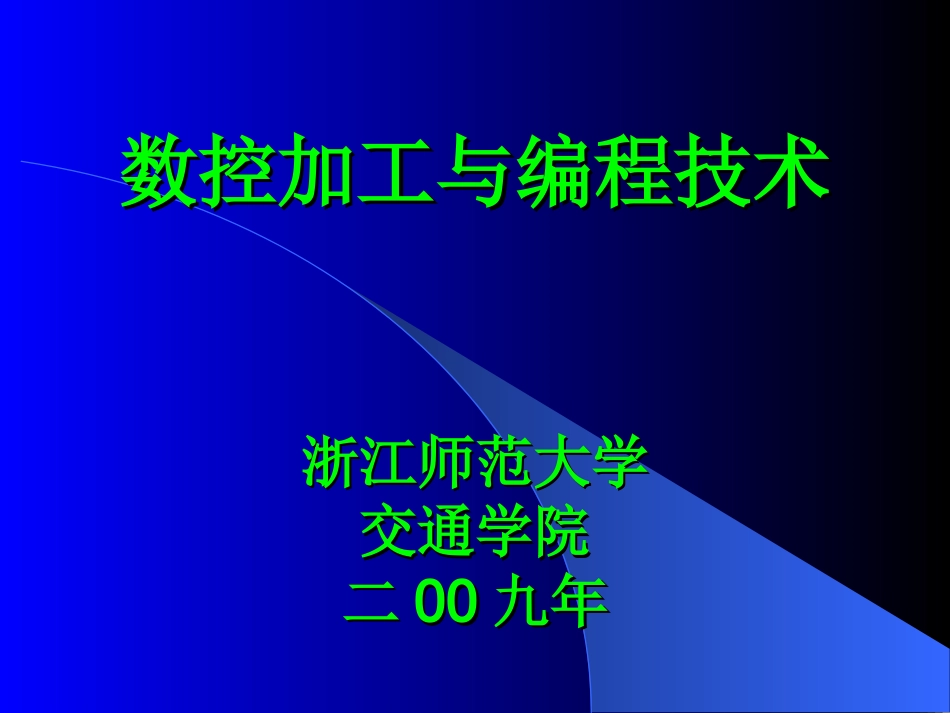 数控加工与编程技术

浙江师范大学
交通学院
二 00 九年